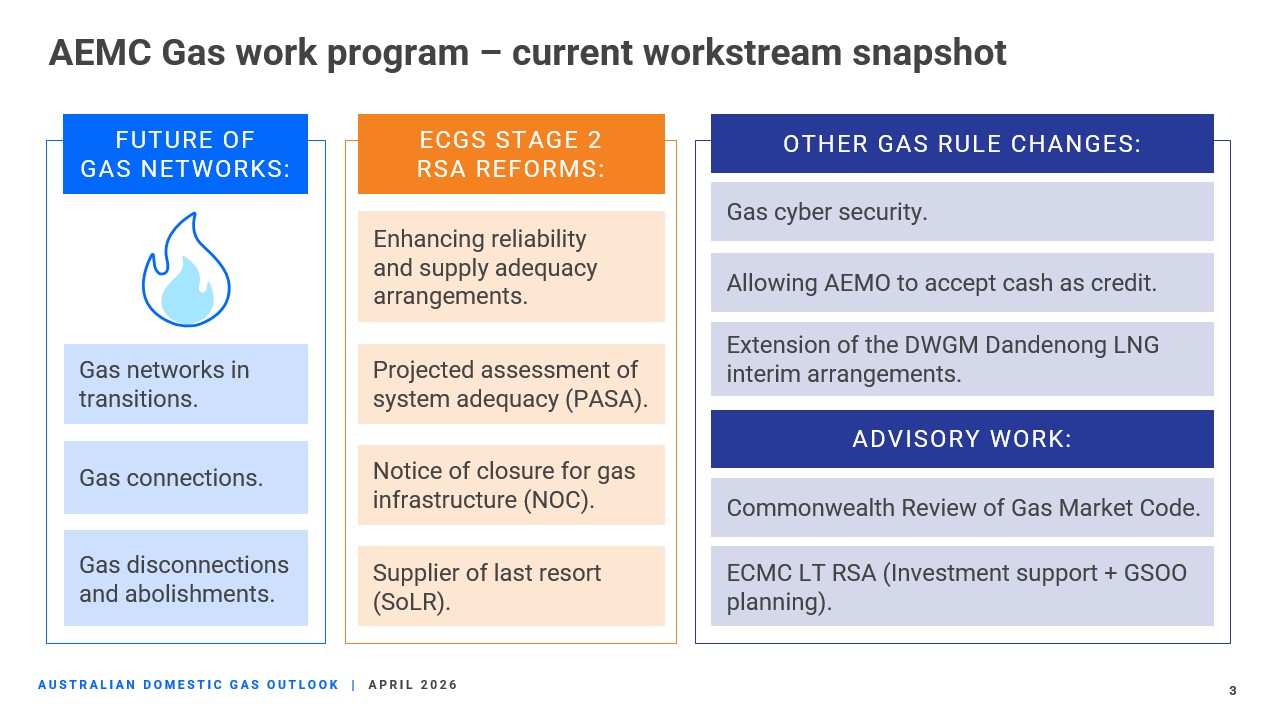 AEMC Gas work program – current workstream snapshot

FUTURE OF GAS NETWORKS:

Gas networks in transitions.

Gas connections.

Gas disconnections and abolishments.

ECGS STAGE 2 RSA REFORMS:

Enhancing reliability and supply adequacy arrangements.

Projected assessment of system adequacy (PASA).

Notice of closure for gas infrastructure (NOC).

Supplier of last resort (SoLR).

OTHER GAS RULE CHANGES:

Gas cyber security.

Allowing AEMO to accept cash as credit.

Extension of the DWGM Dandenong LNG interim arrangements.

ADVISORY WORK:

Commonwealth Review of Gas Market Code.

ECMC LT RSA (Investment support + GSOO planning).

AUSTRALIAN DOMESTIC GAS OUTLOOK | APRIL 2026

3